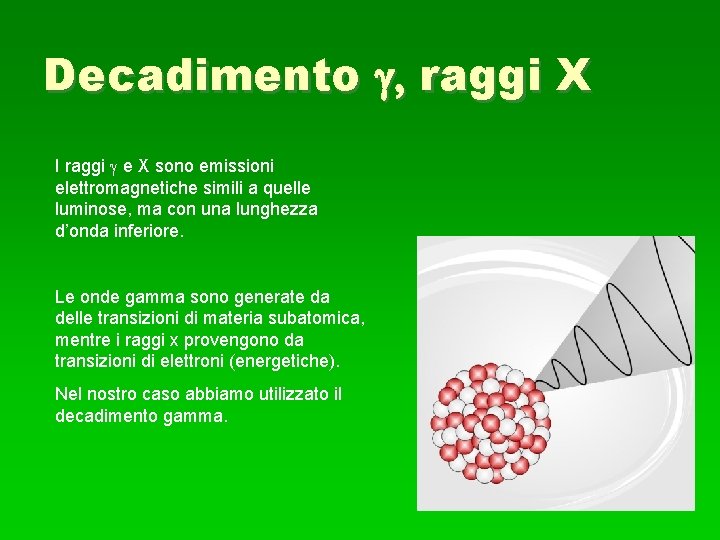 Decadimento $\gamma$, raggi X

I raggi $\gamma$ e X sono emissioni elettromagnetiche simili a quelle luminose, ma con una lunghezza d'onda inferiore.

Le onde gamma sono generate da delle transizioni di materia subatomica, mentre i raggi x provengono da transizioni di elettroni (energetiche).

Nel nostro caso abbiamo utilizzato il decadimento gamma.